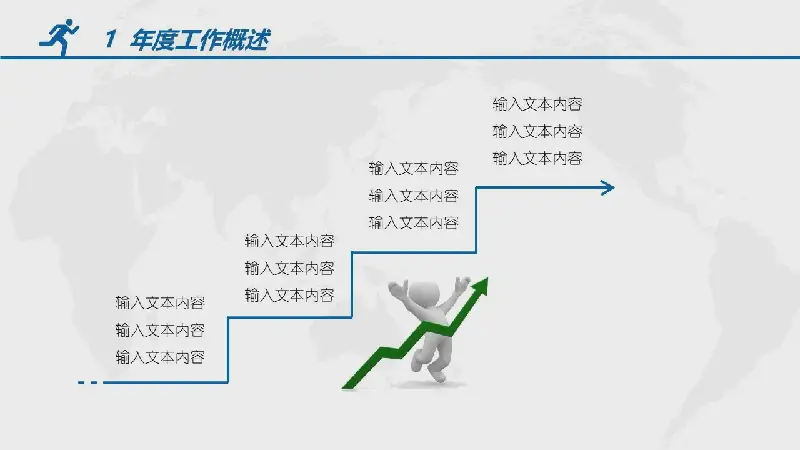 1 年度工作概述

输入文本内容
输入文本内容
输入文本内容

输入文本内容
输入文本内容
输入文本内容

输入文本内容
输入文本内容
输入文本内容

输入文本内容
输入文本内容
输入文本内容